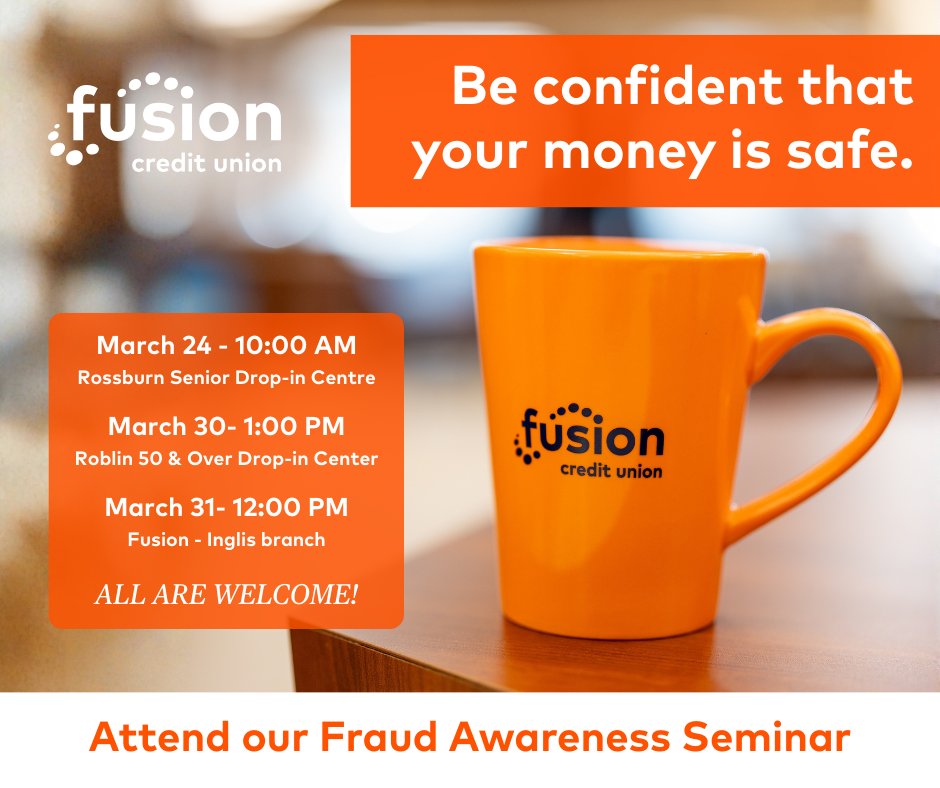 fusion
credit union

Be confident that your money is safe.

March 24 - 10:00 AM
Rossburn Senior Drop-in Centre

March 30- 1:00 PM
Roblin 50 & Over Drop-in Center

March 31- 12:00 PM
Fusion - Inglis branch

ALL ARE WELCOME!

fusion
credit union

Attend our Fraud Awareness Seminar